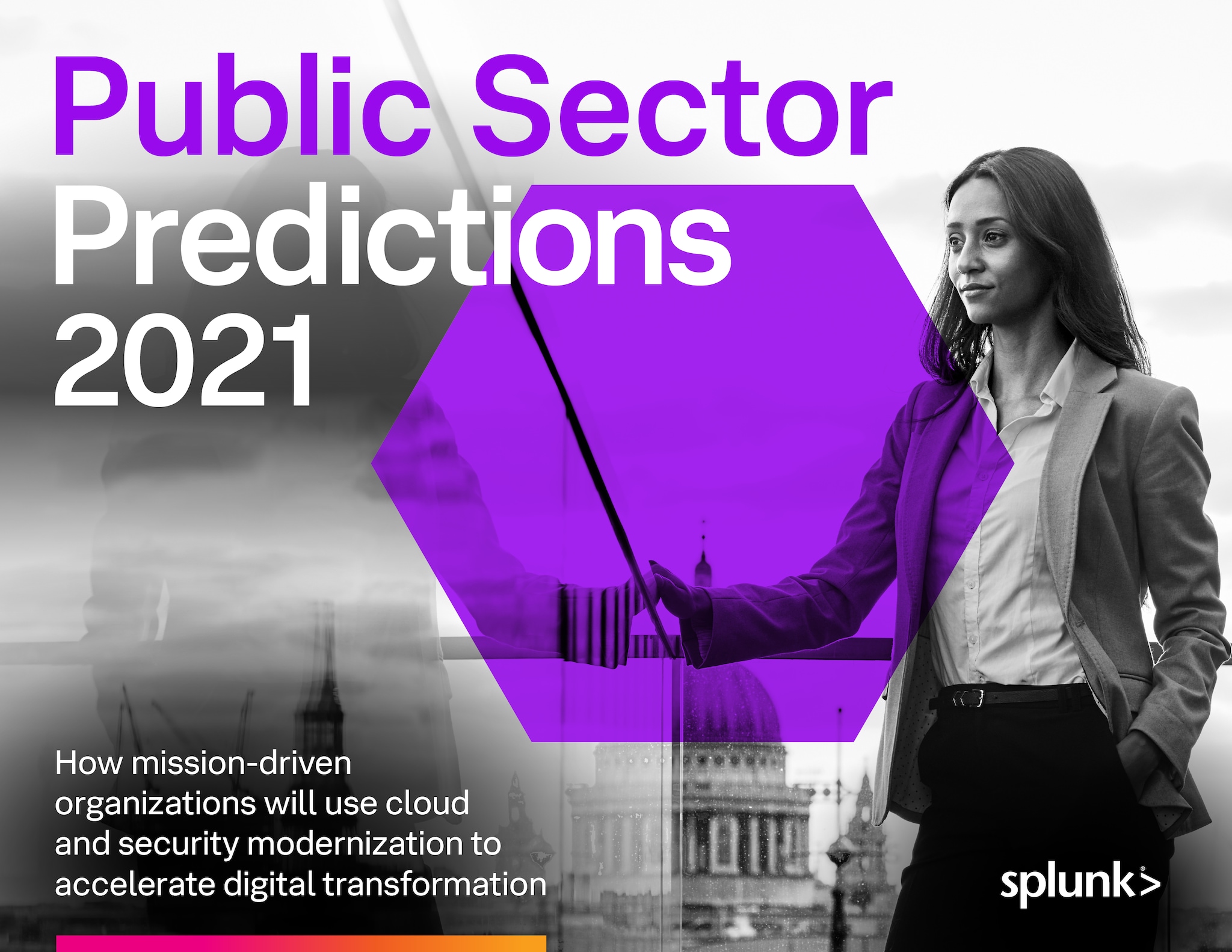 Public Sector Predictions 2021

How mission-driven organizations will use cloud and security modernization to accelerate digital transformation

splunk>